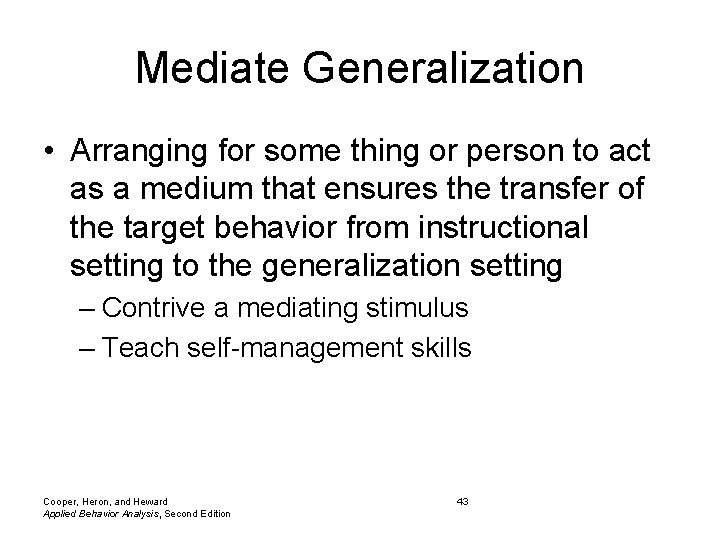 Mediate Generalization

• Arranging for some thing or person to act as a medium that ensures the transfer of the target behavior from instructional setting to the generalization setting

– Contrive a mediating stimulus

– Teach self-management skills

Cooper, Heron, and Heward
Applied Behavior Analysis, Second Edition

43